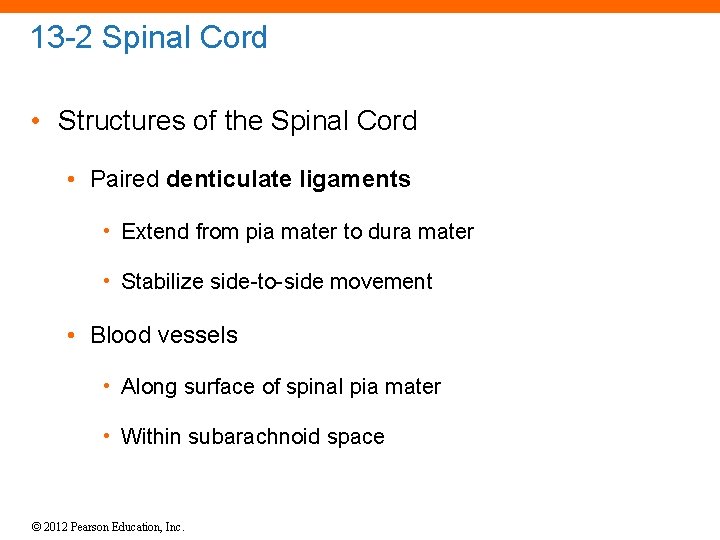 13-2 Spinal Cord

• Structures of the Spinal Cord

• Paired denticulate ligaments

• Extend from pia mater to dura mater

• Stabilize side-to-side movement

• Blood vessels

• Along surface of spinal pia mater

• Within subarachnoid space

© 2012 Pearson Education, Inc.